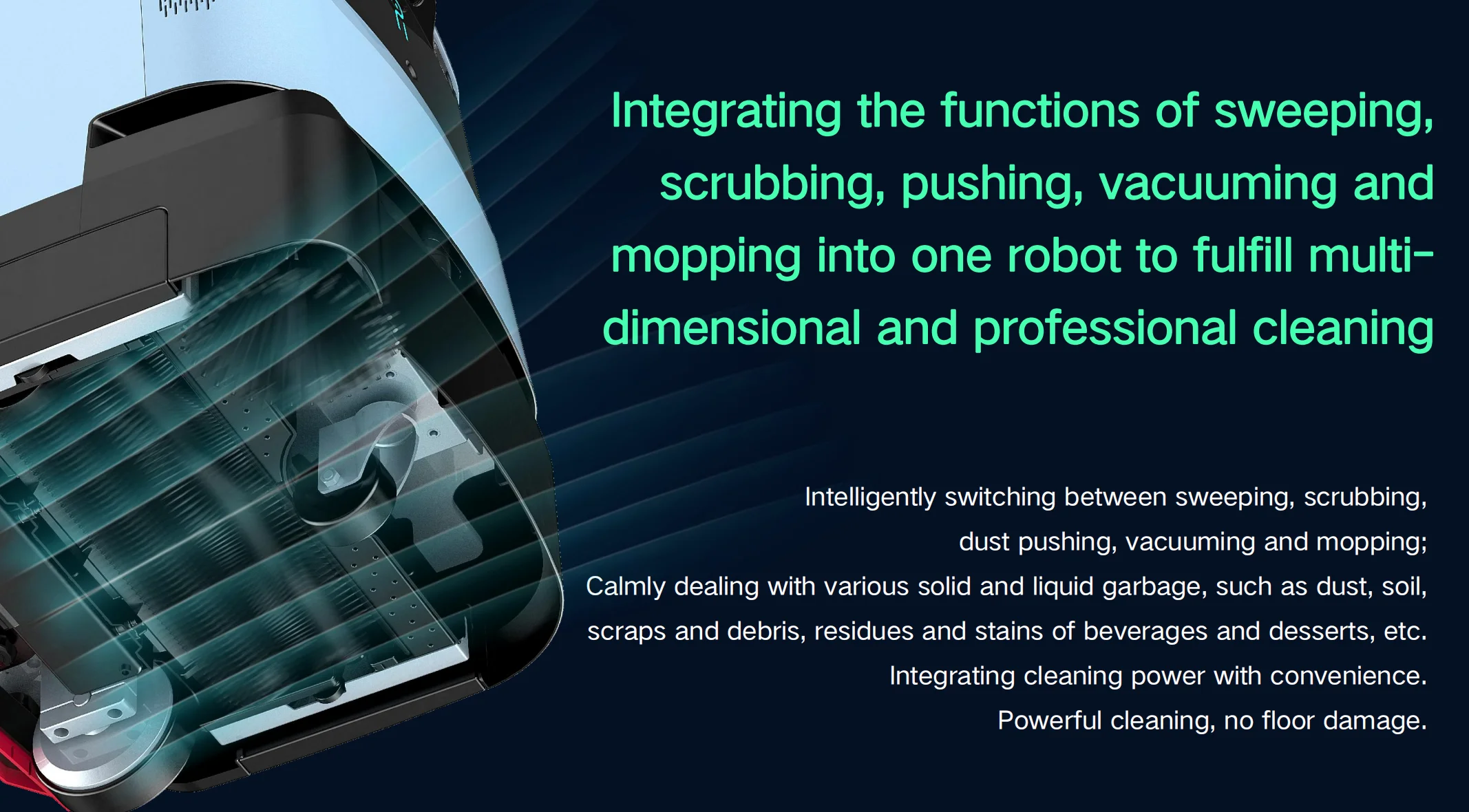 Integrating the functions of sweeping, scrubbing, pushing, vacuuming and mopping into one robot to fulfill multi-dimensional and professional cleaning

Intelligently switching between sweeping, scrubbing, dust pushing, vacuuming and mopping;
Calmly dealing with various solid and liquid garbage, such as dust, soil, scraps and debris, residues and stains of beverages and desserts, etc.
Integrating cleaning power with convenience.
Powerful cleaning, no floor damage.